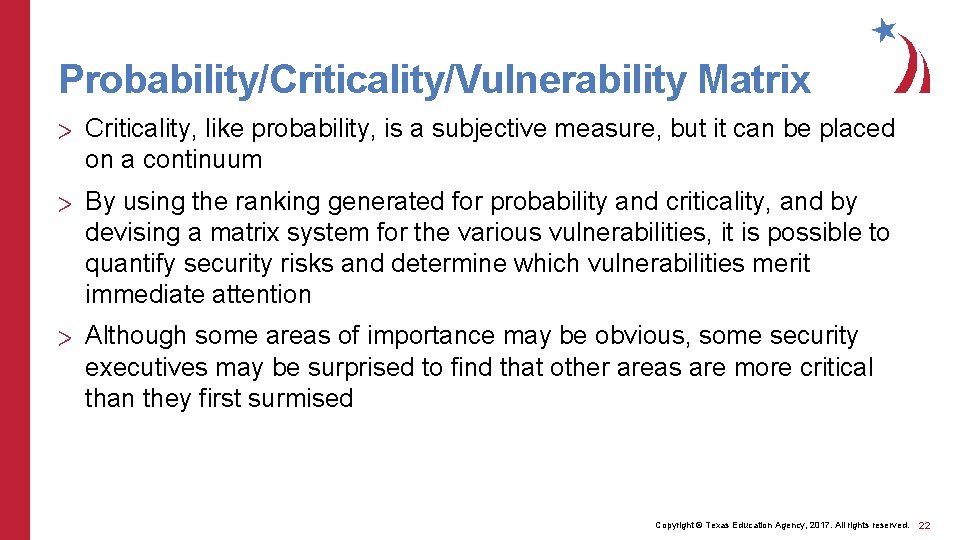 Probability/Criticality/Vulnerability Matrix

> Criticality, like probability, is a subjective measure, but it can be placed on a continuum

> By using the ranking generated for probability and criticality, and by devising a matrix system for the various vulnerabilities, it is possible to quantify security risks and determine which vulnerabilities merit immediate attention

> Although some areas of importance may be obvious, some security executives may be surprised to find that other areas are more critical than they first surmised

Copyright © Texas Education Agency, 2017. All rights reserved. 22